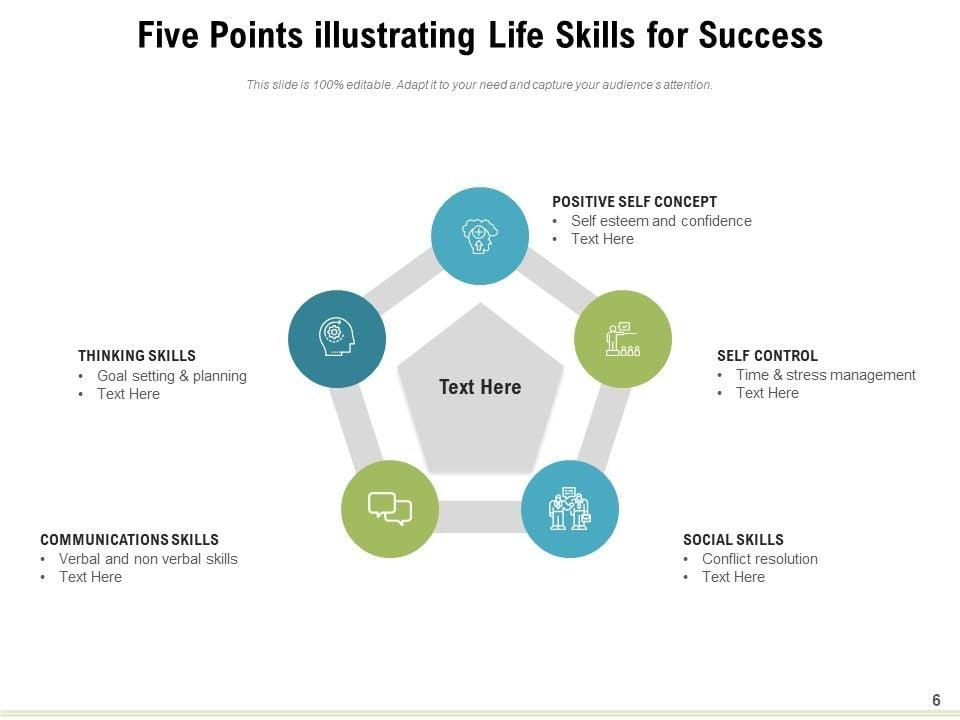 Five Points illustrating Life Skills for Success

This slide is 100% editable. Adapt it to your need and capture your audience's attention.

POSITIVE SELF CONCEPT
• Self esteem and confidence
• Text Here

THINKING SKILLS
• Goal setting & planning
• Text Here

Text Here

SELF CONTROL
• Time & stress management
• Text Here

COMMUNICATIONS SKILLS
• Verbal and non verbal skills
• Text Here

SOCIAL SKILLS
• Conflict resolution
• Text Here

6